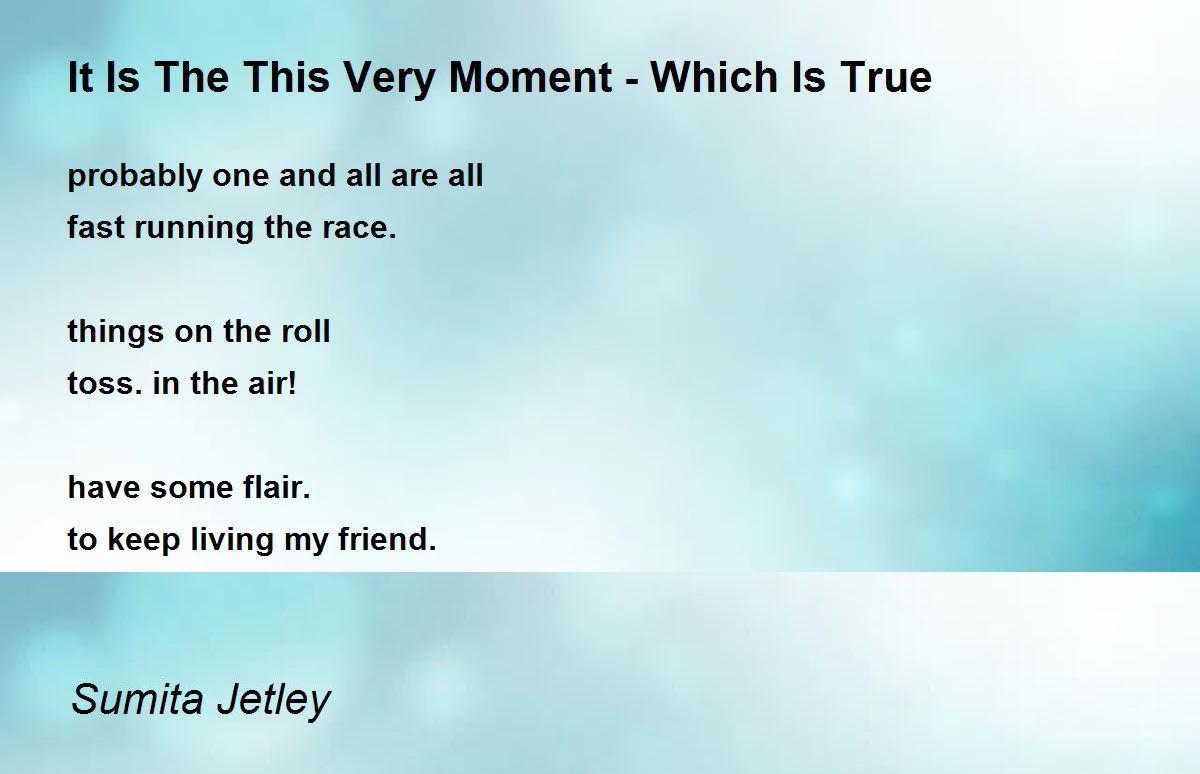 It Is The This Very Moment - Which Is True

probably one and all are all
fast running the race.

things on the roll
toss. in the air!

have some flair.
to keep living my friend.

Sumita Jetley